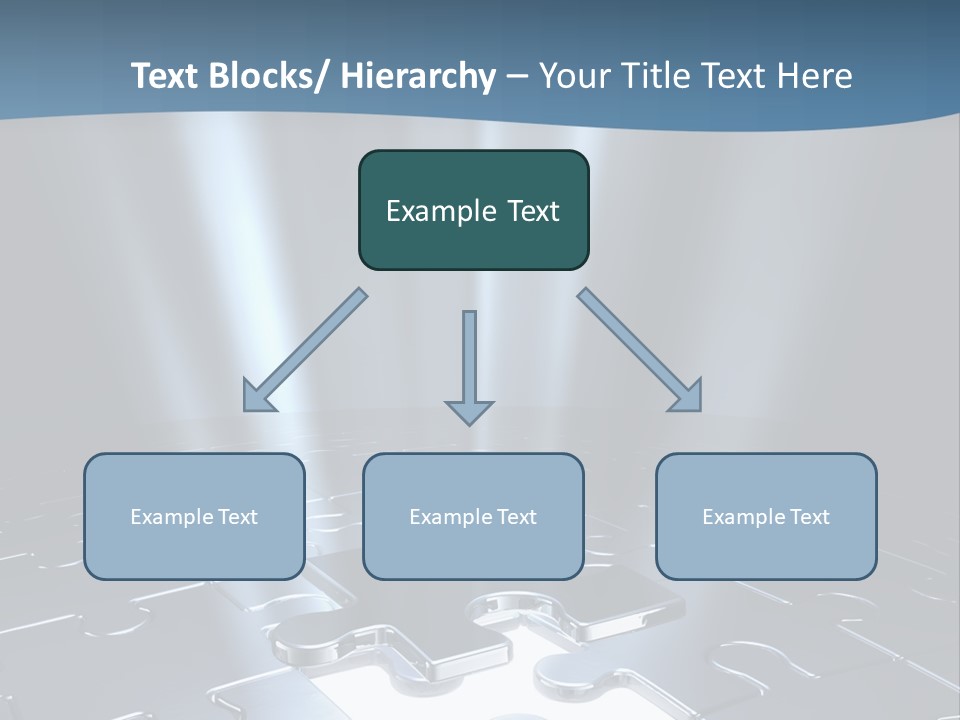 Text Blocks/ Hierarchy – Your Title Text Here

Example Text

Example Text

Example Text

Example Text